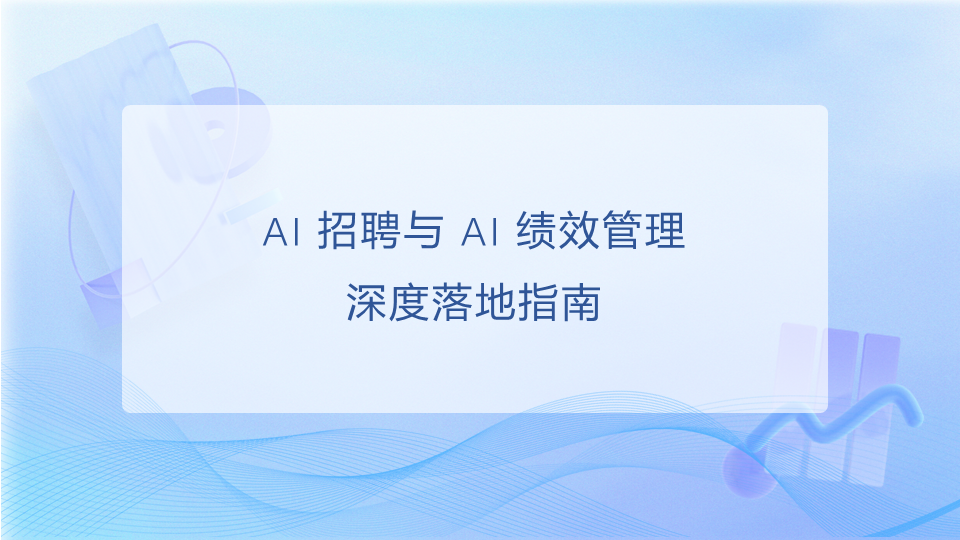 AI 招聘与 AI 绩效管理
深度落地指南